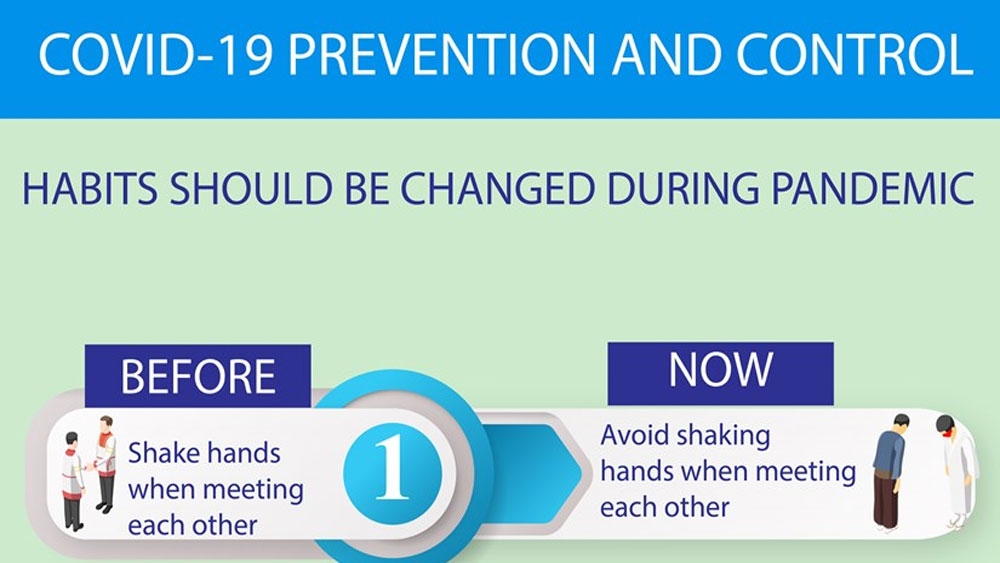 COVID-19 PREVENTION AND CONTROL

HABITS SHOULD BE CHANGED DURING PANDEMIC

BEFORE

Shake hands when meeting each other

1

NOW

Avoid shaking hands when meeting each other